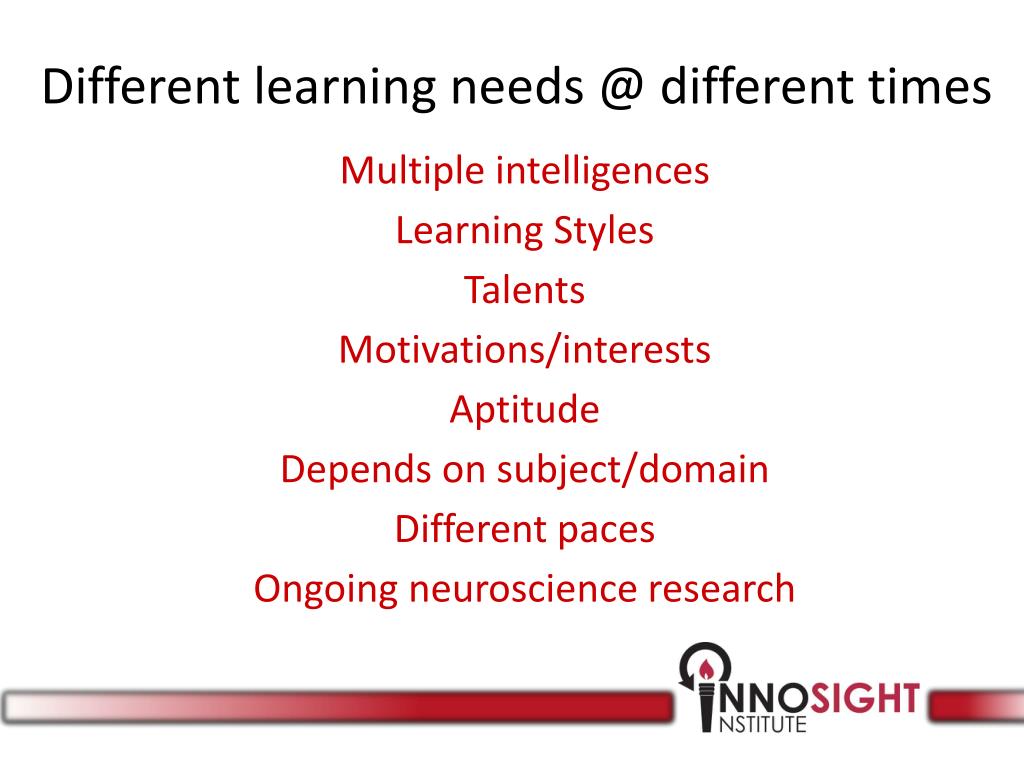 Different learning needs @ different times

Multiple intelligences
Learning Styles
Talents
Motivations/interests
Aptitude
Depends on subject/domain
Different paces
Ongoing neuroscience research

INNOSIGHT INSTITUTE